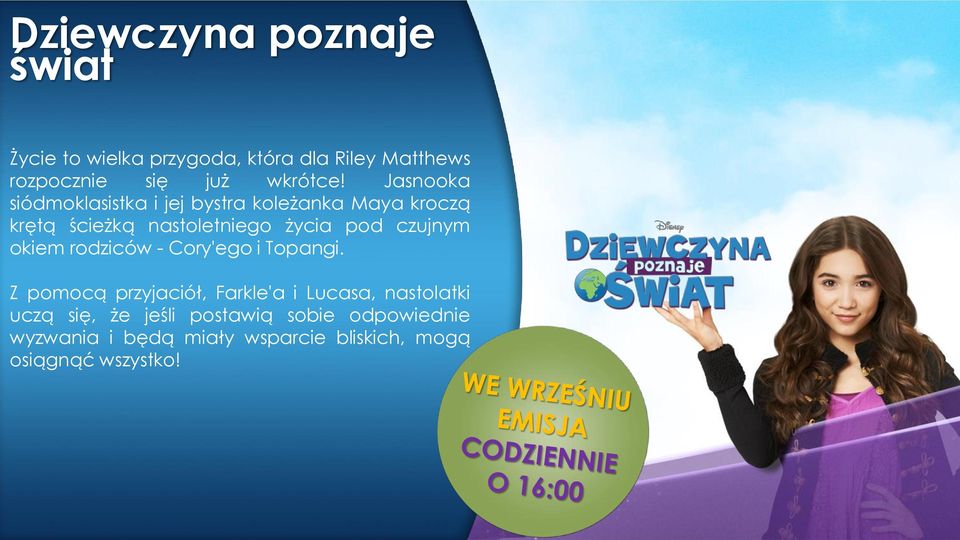 Dziewczyna poznaje świat

Życie to wielka przygoda, która dla Riley Matthews rozpocznie się już wkrótce! Jasnooka siódmoklasistka i jej bystra koleżanka Maya kroczą krętą ścieżką nastoletniego życia pod czujnym okiem rodziców - Cory'ego i Topangi.

Z pomocą przyjaciół, Farkle'a i Lucasa, nastolatki uczą się, że jeśli postawią sobie odpowiednie wyzwania i będą miały wsparcie bliskich, mogą osiągnąć wszystko!

Disney
DZIEWCZYNA poznaje ŚWIAT

WE WRZEŚNIU EMISJA CODZIENNIE O 16:00